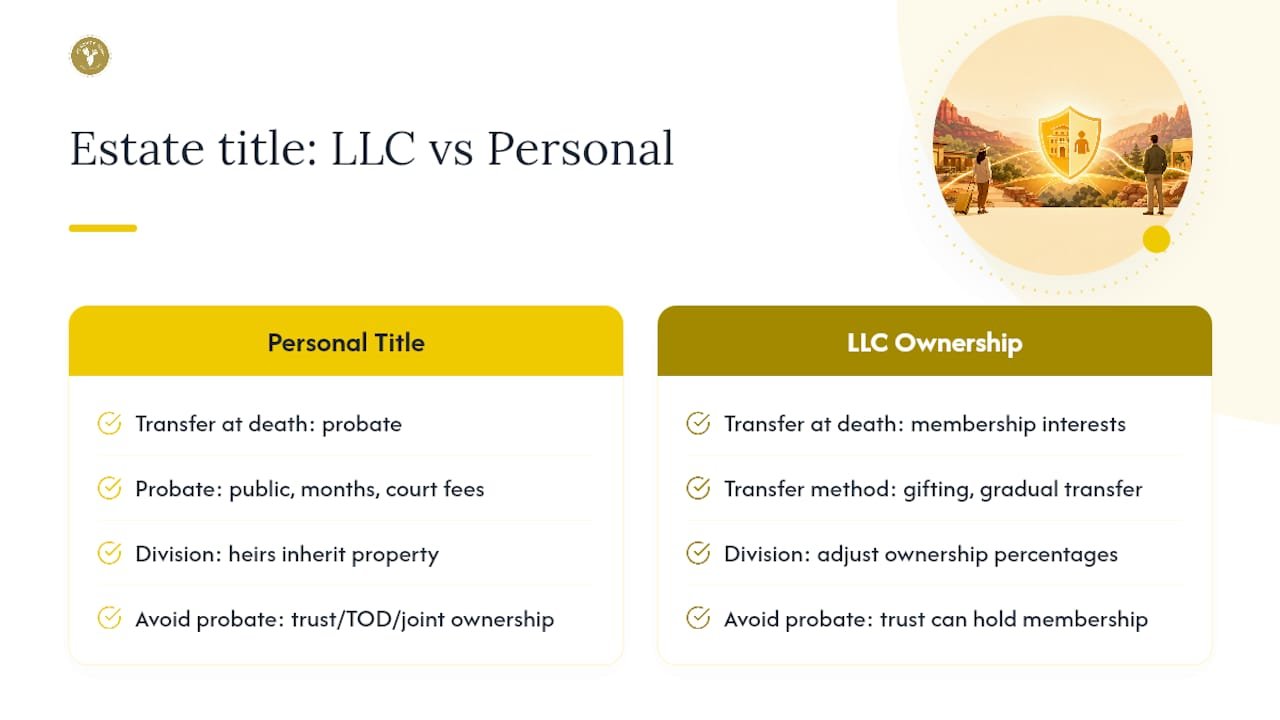 Estate title: LLC vs Personal

Personal Title

Transfer at death: probate

Probate: public, months, court fees

Division: heirs inherit property

Avoid probate: trust/TOD/joint ownership

LLC Ownership

Transfer at death: membership interests

Transfer method: gifting, gradual transfer

Division: adjust ownership percentages

Avoid probate: trust can hold membership